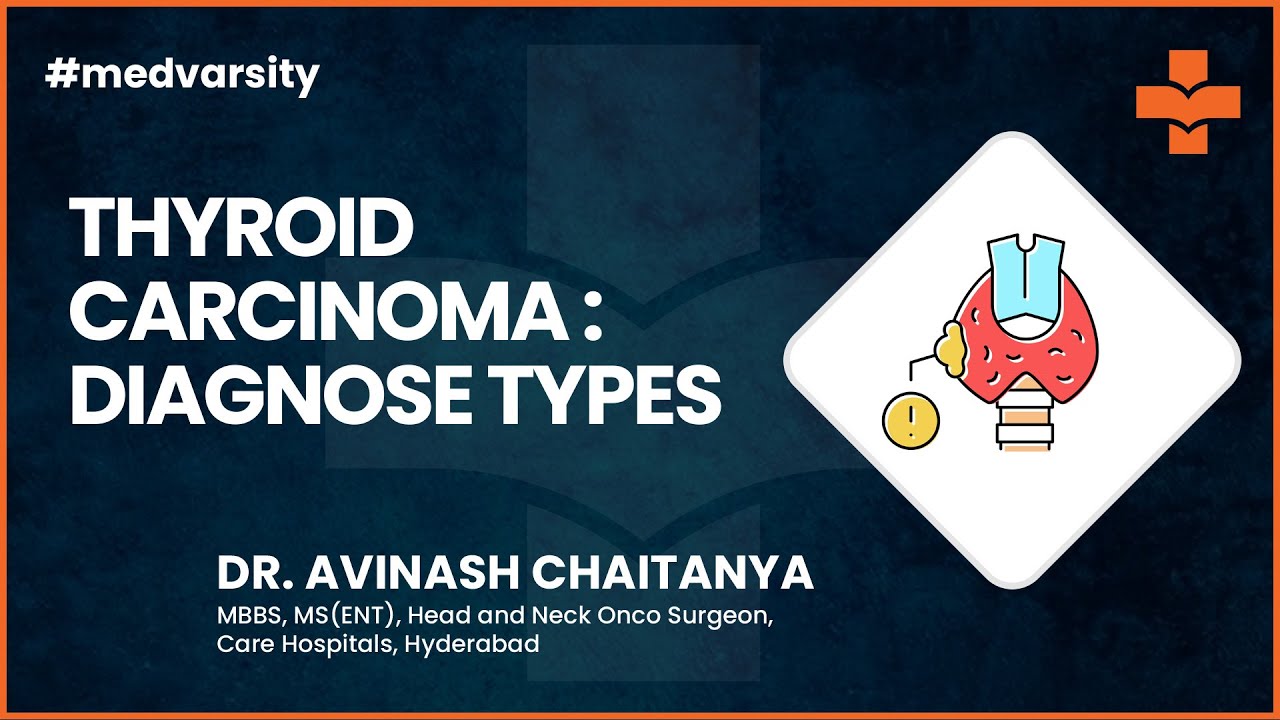 #medvarsity

THYROID CARCINOMA : DIAGNOSE TYPES

!

DR. AVINASH CHAITANYA
MBBS, MS(ENT), Head and Neck Onco Surgeon, Care Hospitals, Hyderabad